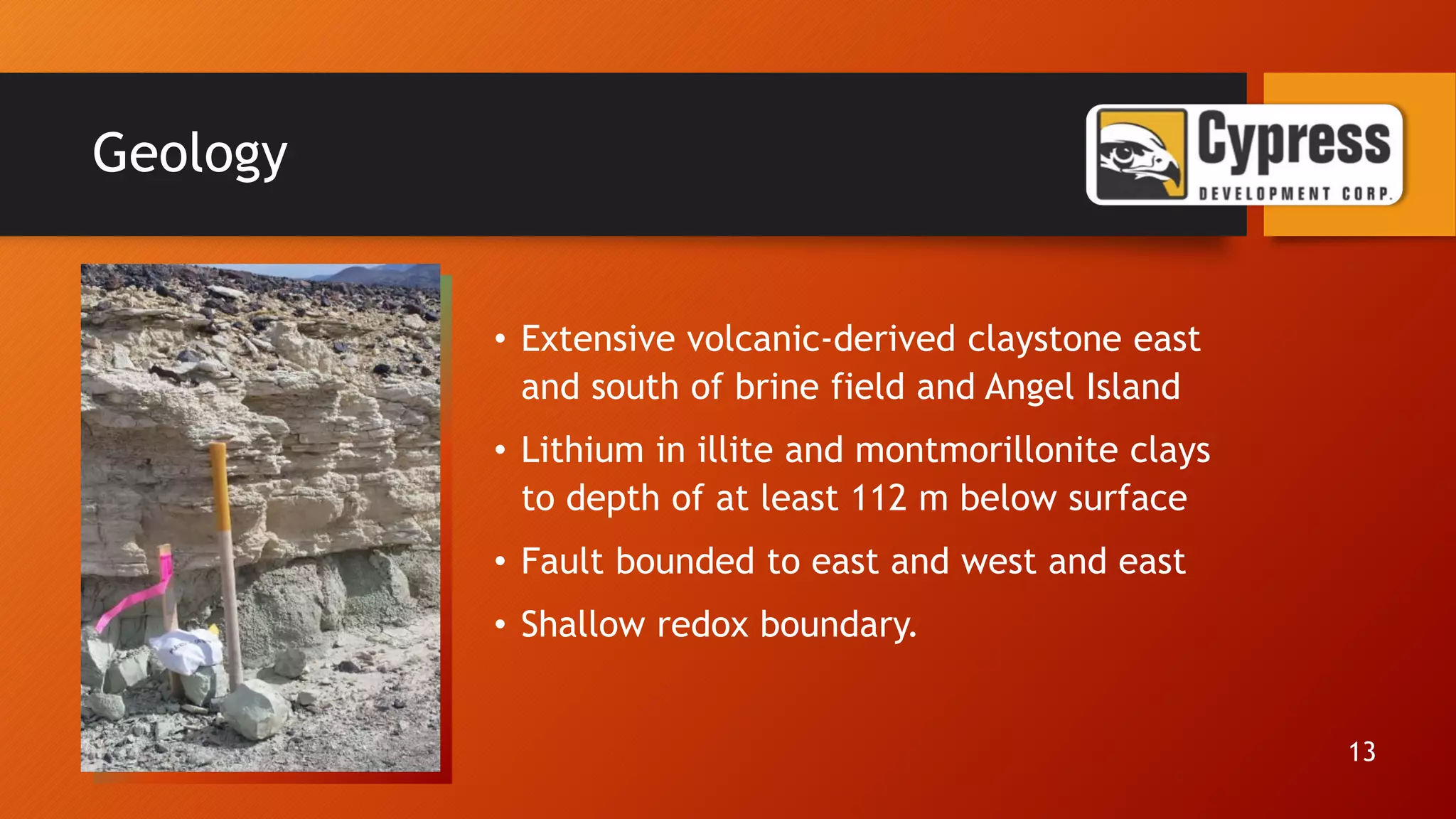 Geology

Cypress
DEVELOPMENT CORP.

• Extensive volcanic-derived claystone east and south of brine field and Angel Island
• Lithium in illite and montmorillonite clays to depth of at least 112 m below surface
• Fault bounded to east and west and east
• Shallow redox boundary.

13